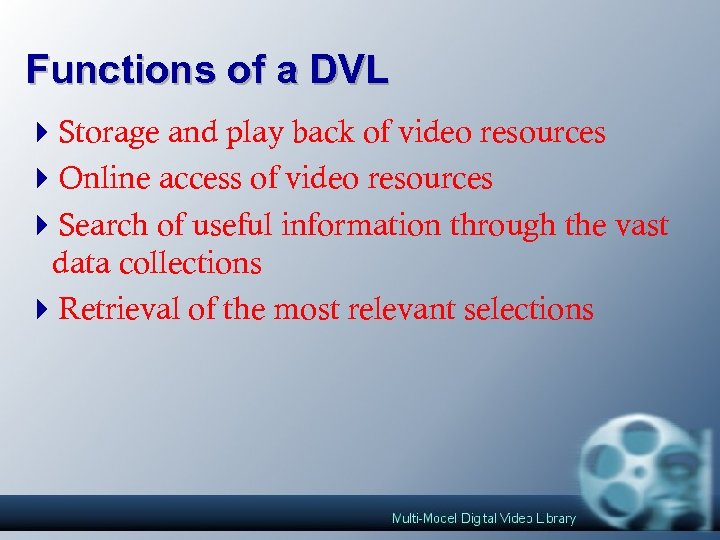 Functions of a DVL

Storage and play back of video resources

Online access of video resources

Search of useful information through the vast data collections

Retrieval of the most relevant selections

Multi-Model Digital Video Library